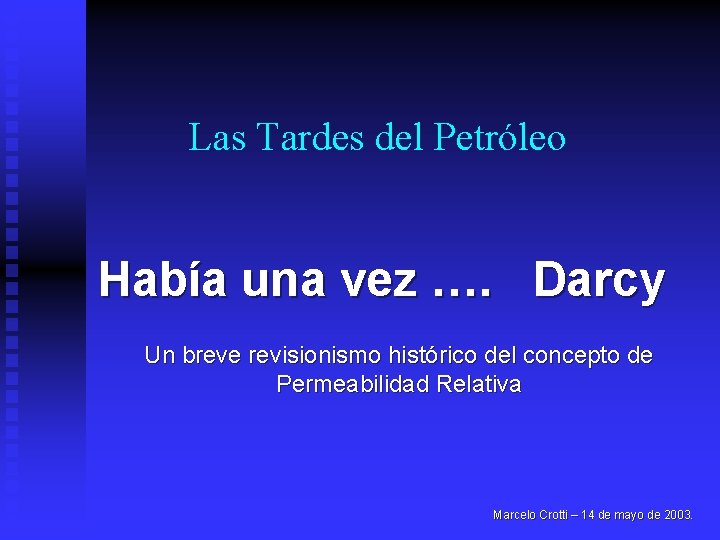 Las Tardes del Petróleo

Había una vez …. Darcy

Un breve revisionismo histórico del concepto de Permeabilidad Relativa

Marcelo Crotti – 14 de mayo de 2003.